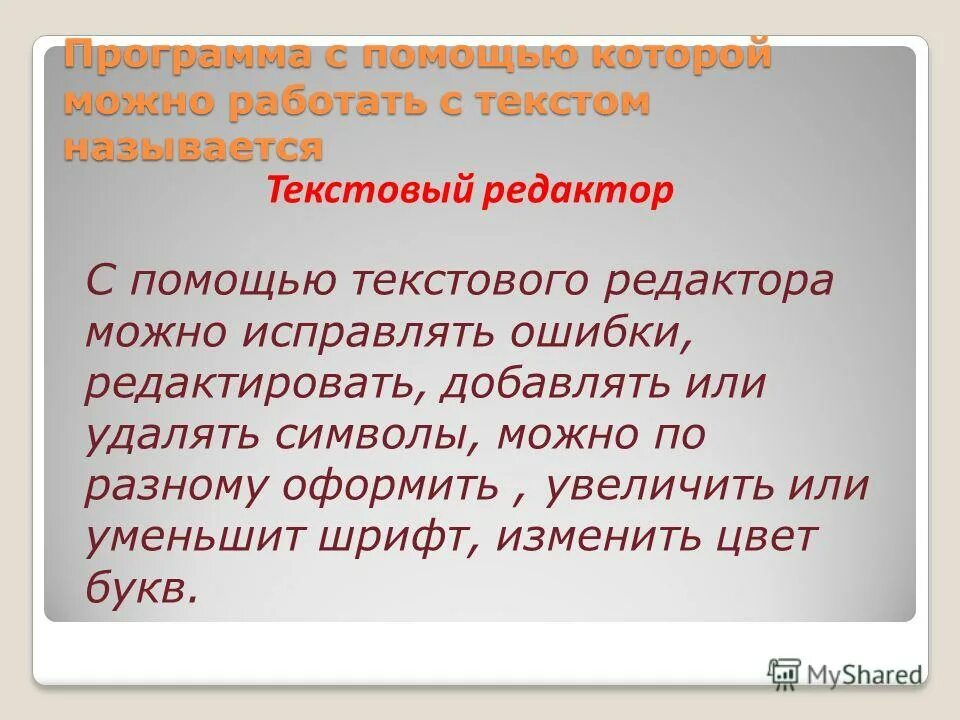 Программа с помощью которой можно работать с текстом называется

Текстовый редактор

С помощью текстового редактора можно исправлять ошибки, редактировать, добавлять или удалять символы, можно по разному оформить , увеличить или уменьшит шрифт, изменить цвет букв.

MyShared